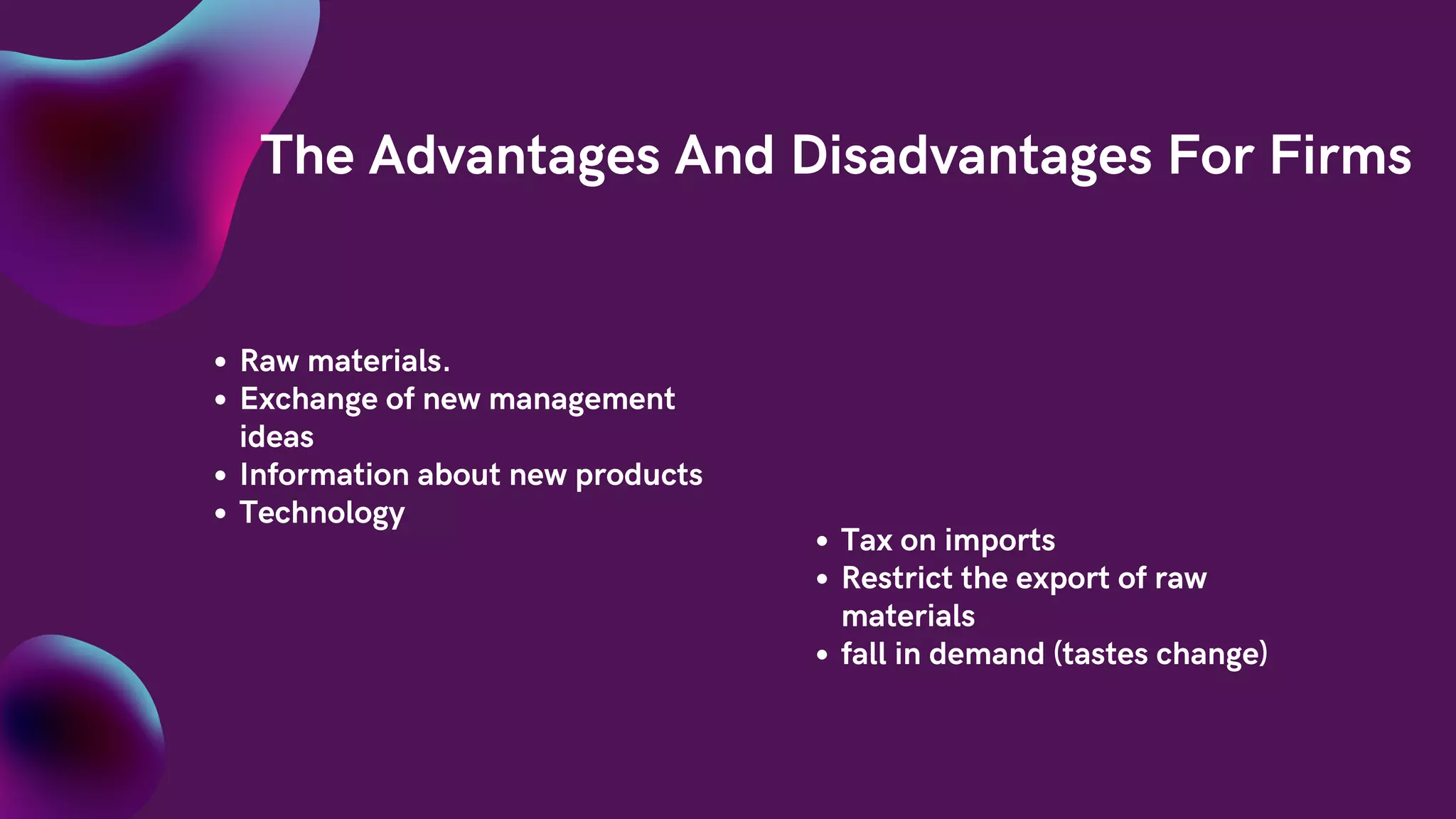 The Advantages And Disadvantages For Firms

- Raw materials.
- Exchange of new management ideas
- Information about new products
- Technology

- Tax on imports
- Restrict the export of raw materials
- fall in demand (tastes change)